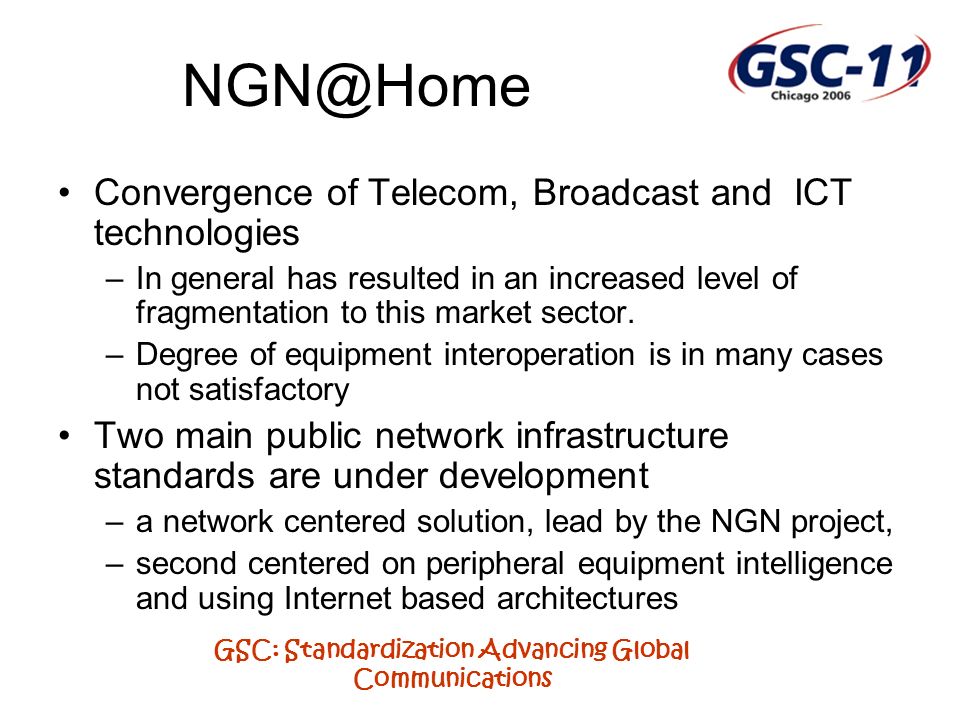 NGN@Home

GSC-11
Chicago 2006

• Convergence of Telecom, Broadcast and ICT technologies
– In general has resulted in an increased level of fragmentation to this market sector.
– Degree of equipment interoperation is in many cases not satisfactory
• Two main public network infrastructure standards are under development
– a network centered solution, lead by the NGN project,
– second centered on peripheral equipment intelligence and using Internet based architectures

GSC: Standardization Advancing Global Communications